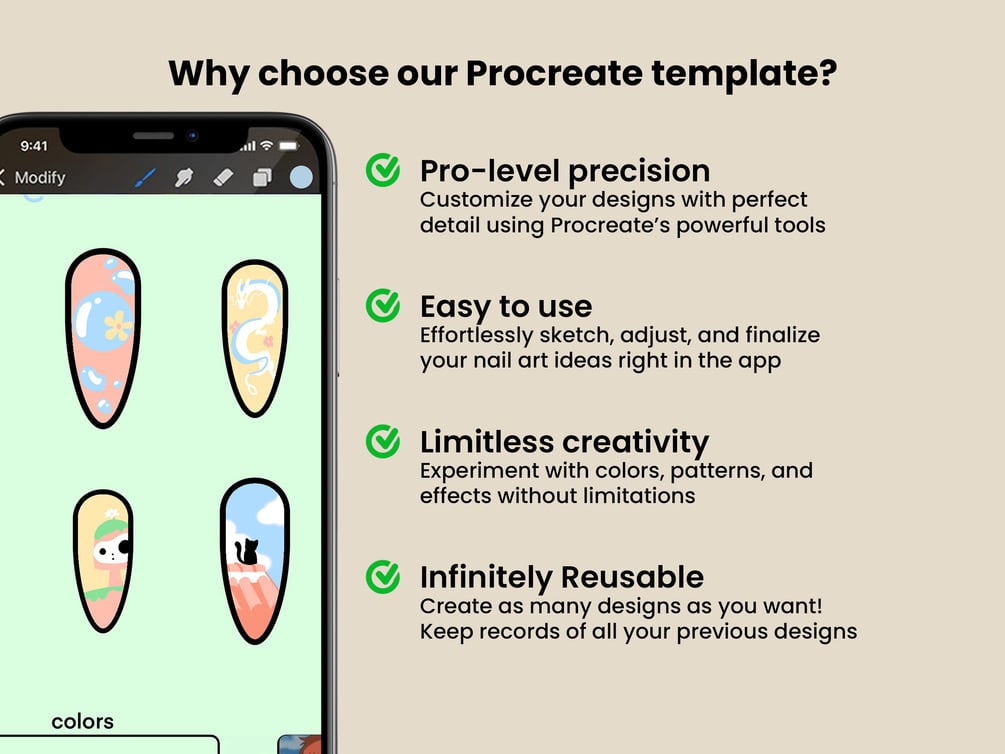 Why choose our Procreate template?

9:41

Modify

colors

Pro-level precision
Customize your designs with perfect detail using Procreate's powerful tools

Easy to use
Effortlessly sketch, adjust, and finalize your nail art ideas right in the app

Limitless creativity
Experiment with colors, patterns, and effects without limitations

Infinitely Reusable
Create as many designs as you want! Keep records of all your previous designs